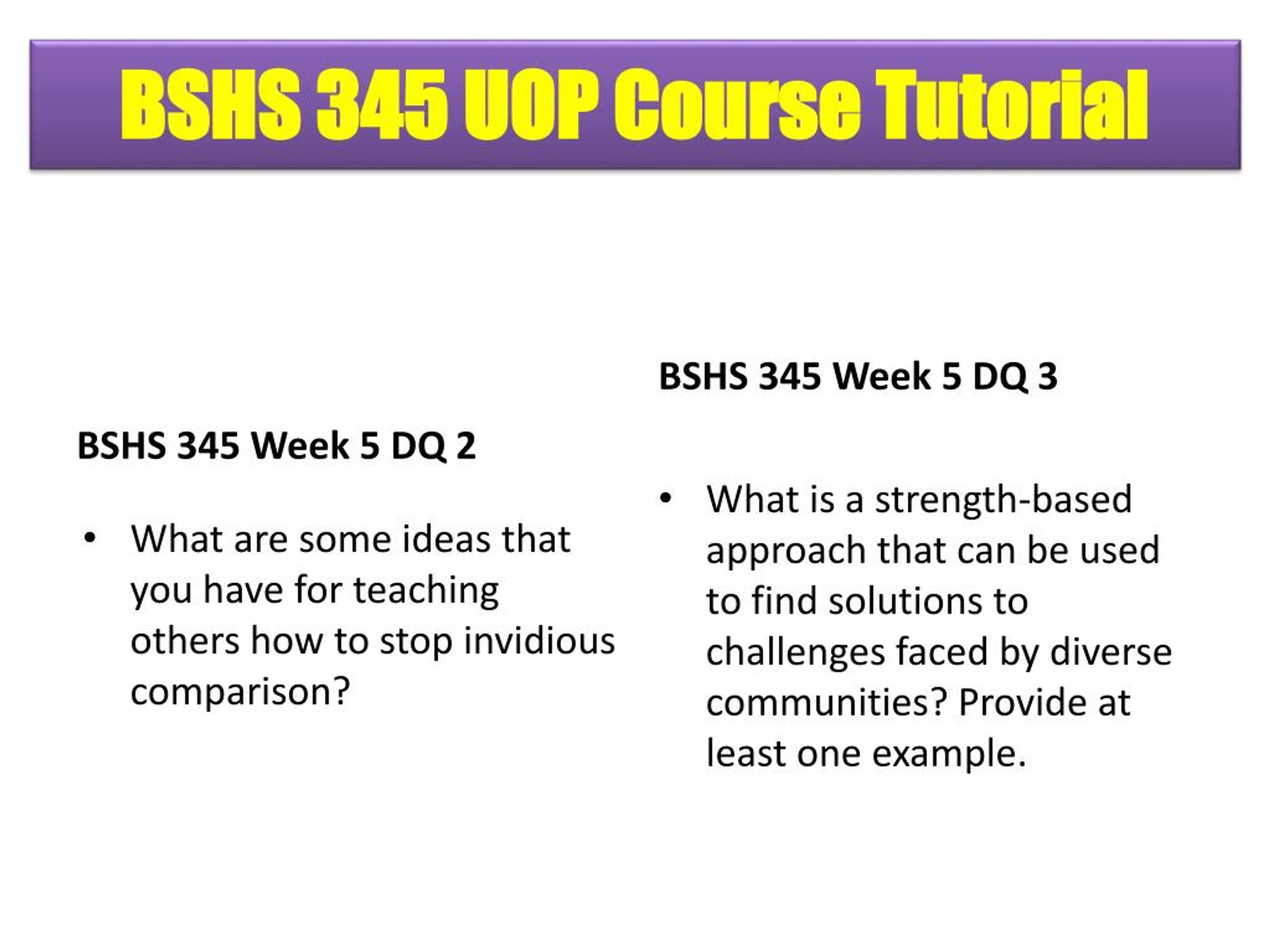 BSHS 345 UOP Course Tutorial

BSHS 345 Week 5 DQ 2

• What are some ideas that you have for teaching others how to stop invidious comparison?

BSHS 345 Week 5 DQ 3

• What is a strength-based approach that can be used to find solutions to challenges faced by diverse communities? Provide at least one example.